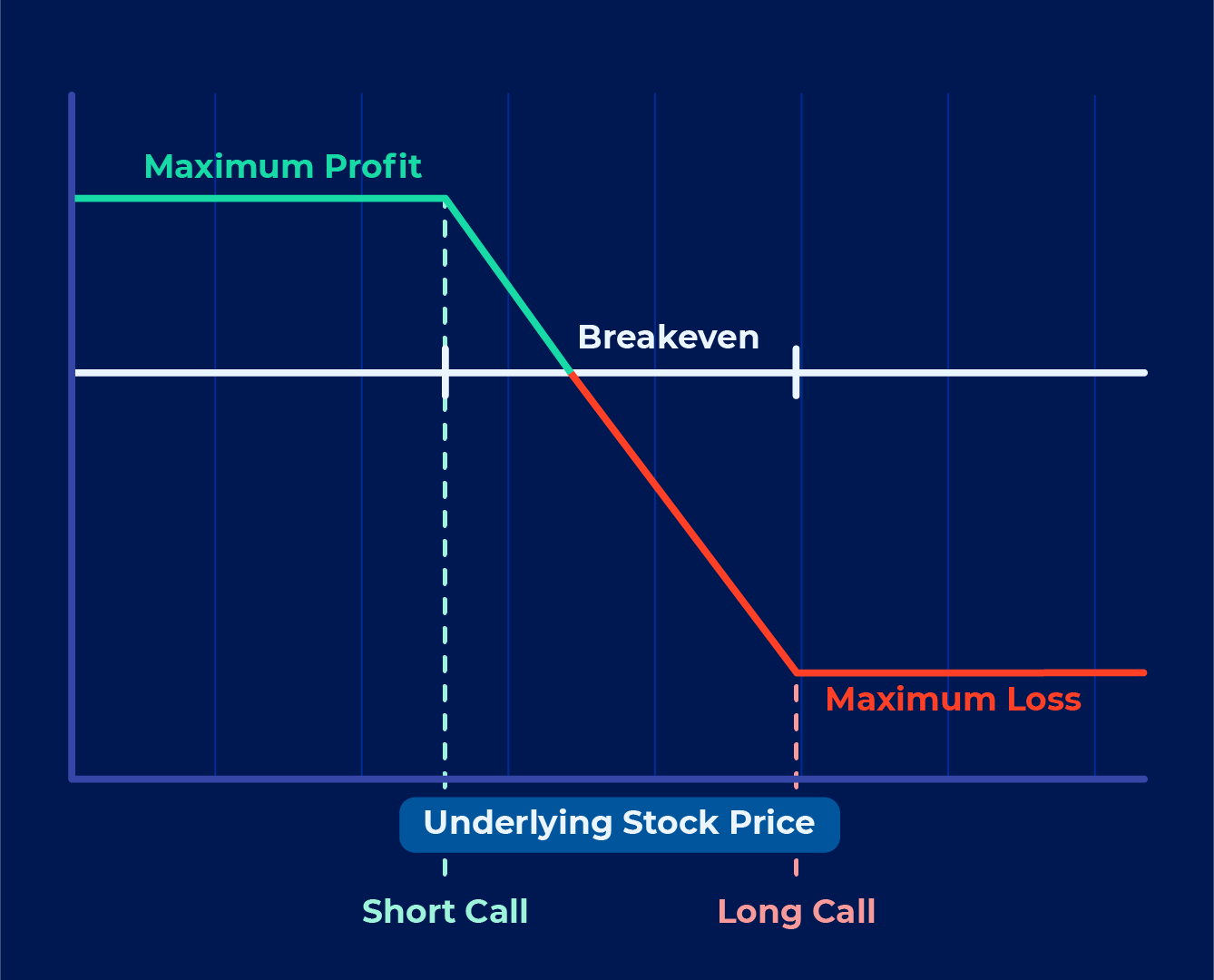 Maximum Profit

Breakeven

Maximum Loss

Underlying Stock Price

Short Call

Long Call